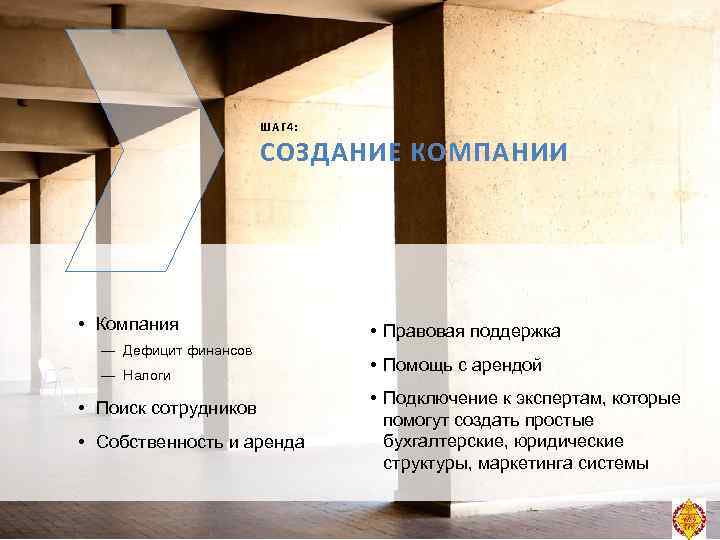 ШАГ4:
СОЗДАНИЕ КОМПАНИИ

• Компания
— Дефицит финансов
— Налоги
• Поиск сотрудников
• Собственность и аренда

• Правовая поддержка
• Помощь с арендой
• Подключение к экспертам, которые помогут создать простые бухгалтерские, юридические структуры, маркетинга системы